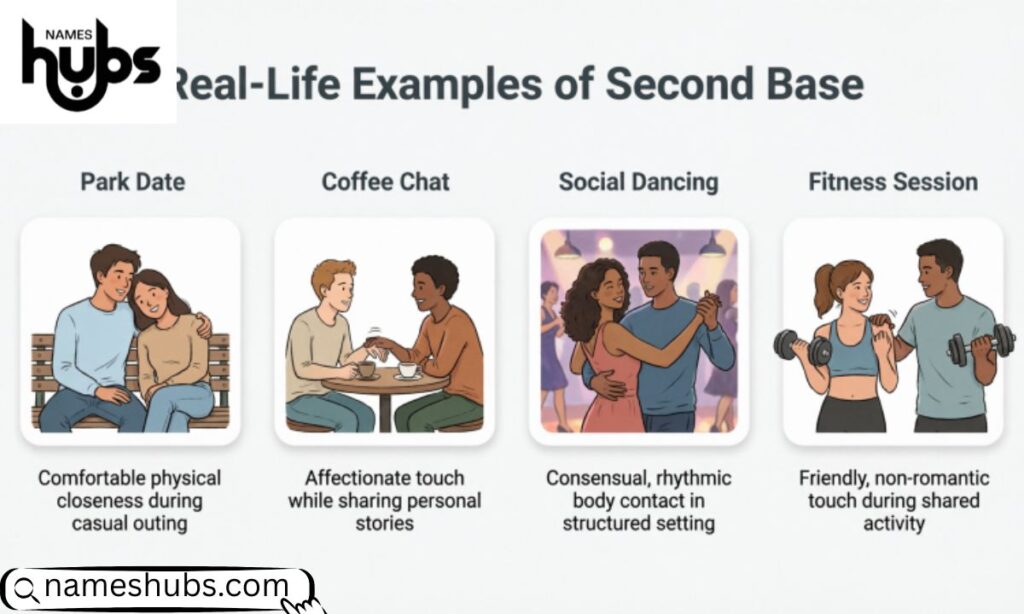 NAMES hubs

Real-Life Examples of Second Base

Park Date

Comfortable physical closeness during casual outing

Coffee Chat

Affectionate touch while sharing personal stories

Social Dancing

Consensual, rhythmic body contact in structured setting

Fitness Session

Friendly, non-romantic touch during shared activity

nameshubs.com